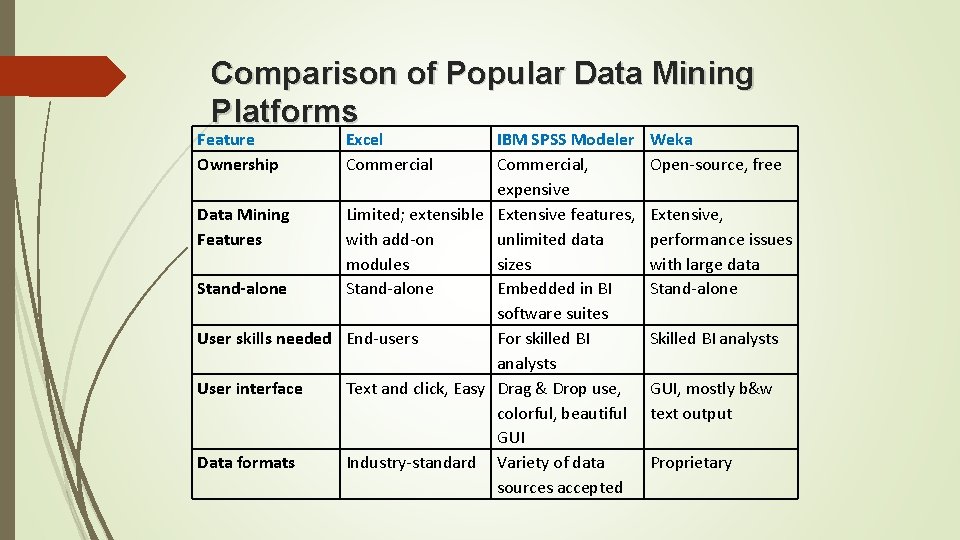 Comparison of Popular Data Mining Platforms

| Feature | Excel | IBM SPSS Modeler | Weka |
|---|---|---|---|
| Ownership | Commercial | Commercial, expensive | Open-source, free |
| Data Mining Features | Limited; extensible with add-on modules | Extensive features, unlimited data sizes | Extensive, performance issues with large data |
| Stand-alone | Stand-alone | Embedded in BI software suites | Stand-alone |
| User skills needed | End-users | For skilled BI analysts | Skilled BI analysts |
| User interface | Text and click, Easy | Drag & Drop use, colorful, beautiful GUI | GUI, mostly b&w text output |
| Data formats | Industry-standard | Variety of data sources accepted | Proprietary |